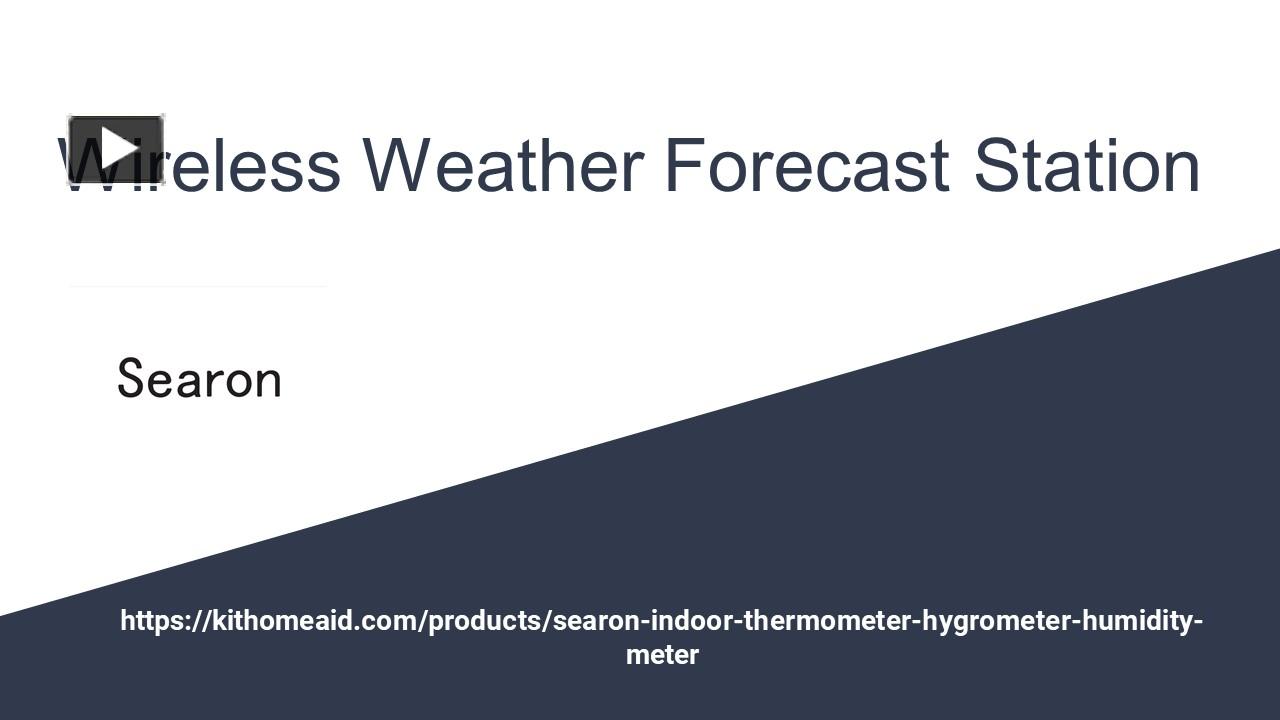 Wireless Weather Forecast Station

Searon

https://kithomeaid.com/products/searon-indoor-thermometer-hygrometer-humidity-meter